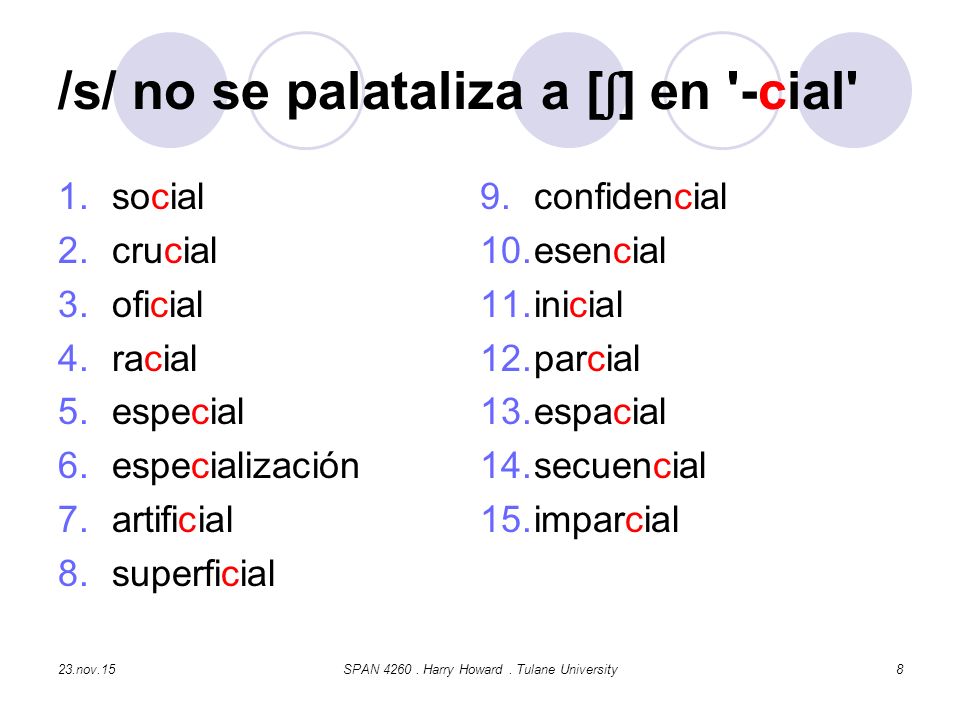 /s/ no se palataliza a [ʃ] en '-cial'

1. social
2. crucial
3. oficial
4. racial
5. especial
6. especialización
7. artificial
8. superficial

9. confidencial
10. esencial
11. inicial
12. parcial
13. espacial
14. secuencial
15. imparcial

23.nov.15

SPAN 4260 . Harry Howard . Tulane University

8